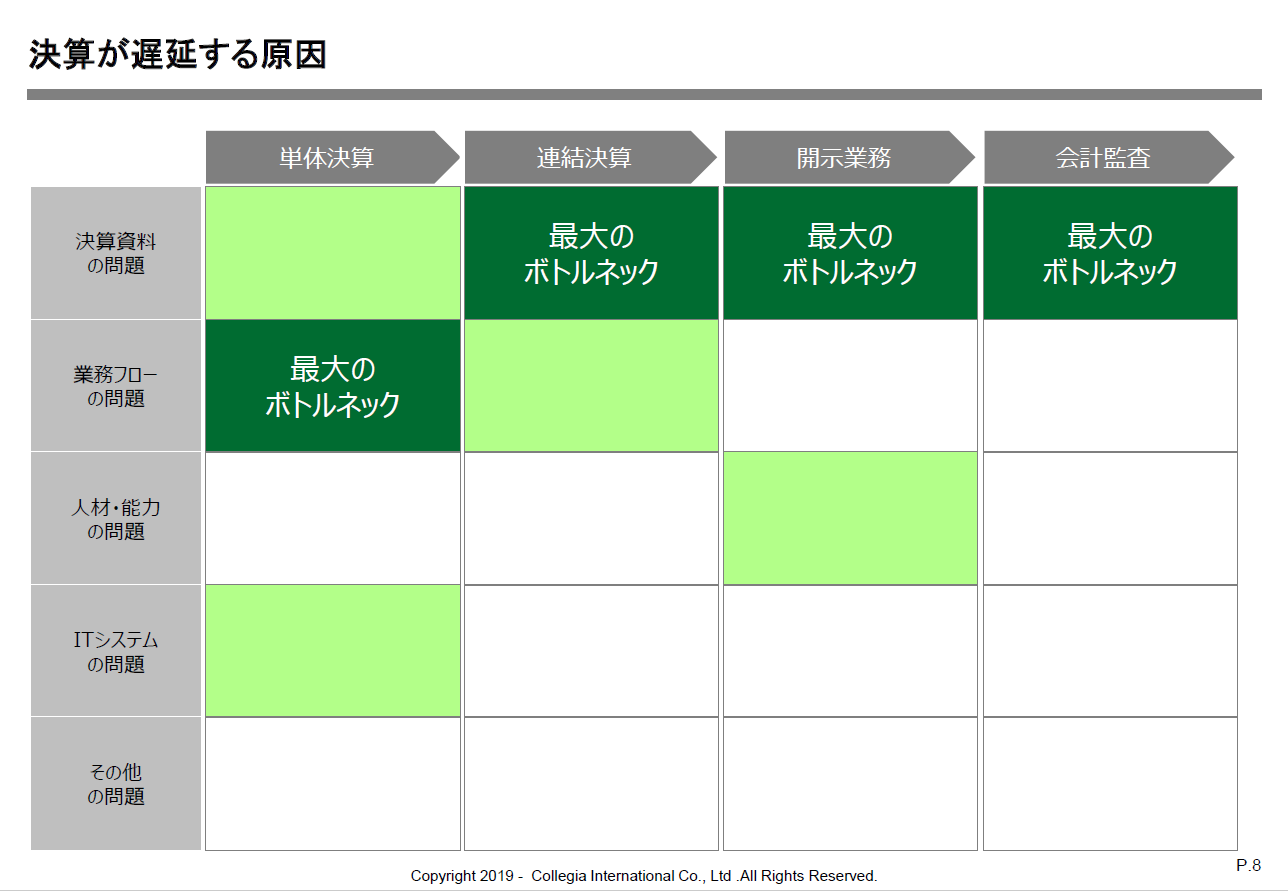 決算が遅延する原因

|  | 単体決算 | 連結決算 | 開示業務 | 会計監査 |
|---|---|---|---|---|
| 決算資料の問題 |  | 最大のボトルネック | 最大のボトルネック | 最大のボトルネック |
| 業務フローの問題 | 最大のボトルネック |  |  |  |
| 人材・能力の問題 |  |  |  |  |
| ITシステムの問題 |  |  |  |  |
| その他の問題 |  |  |  |  |

Copyright 2019 - Collegia International Co., Ltd .All Rights Reserved.

P.8